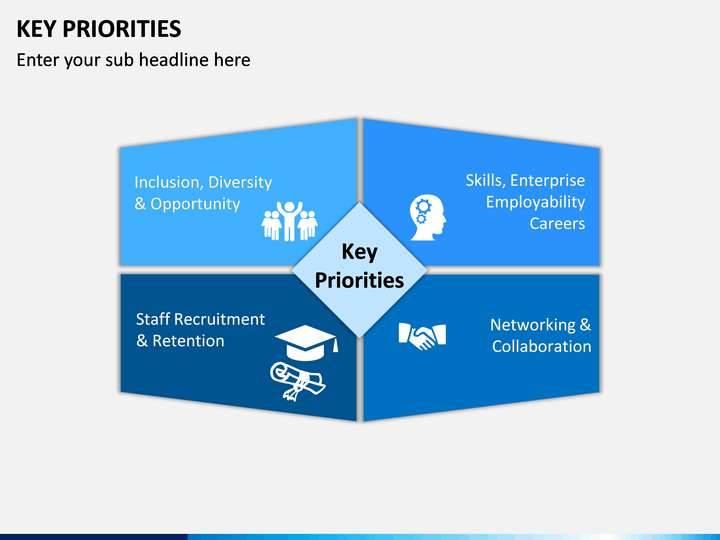 KEY PRIORITIES

Enter your sub headline here

Inclusion, Diversity & Opportunity

Skills, Enterprise Employability Careers

Key Priorities

Staff Recruitment & Retention

Networking & Collaboration